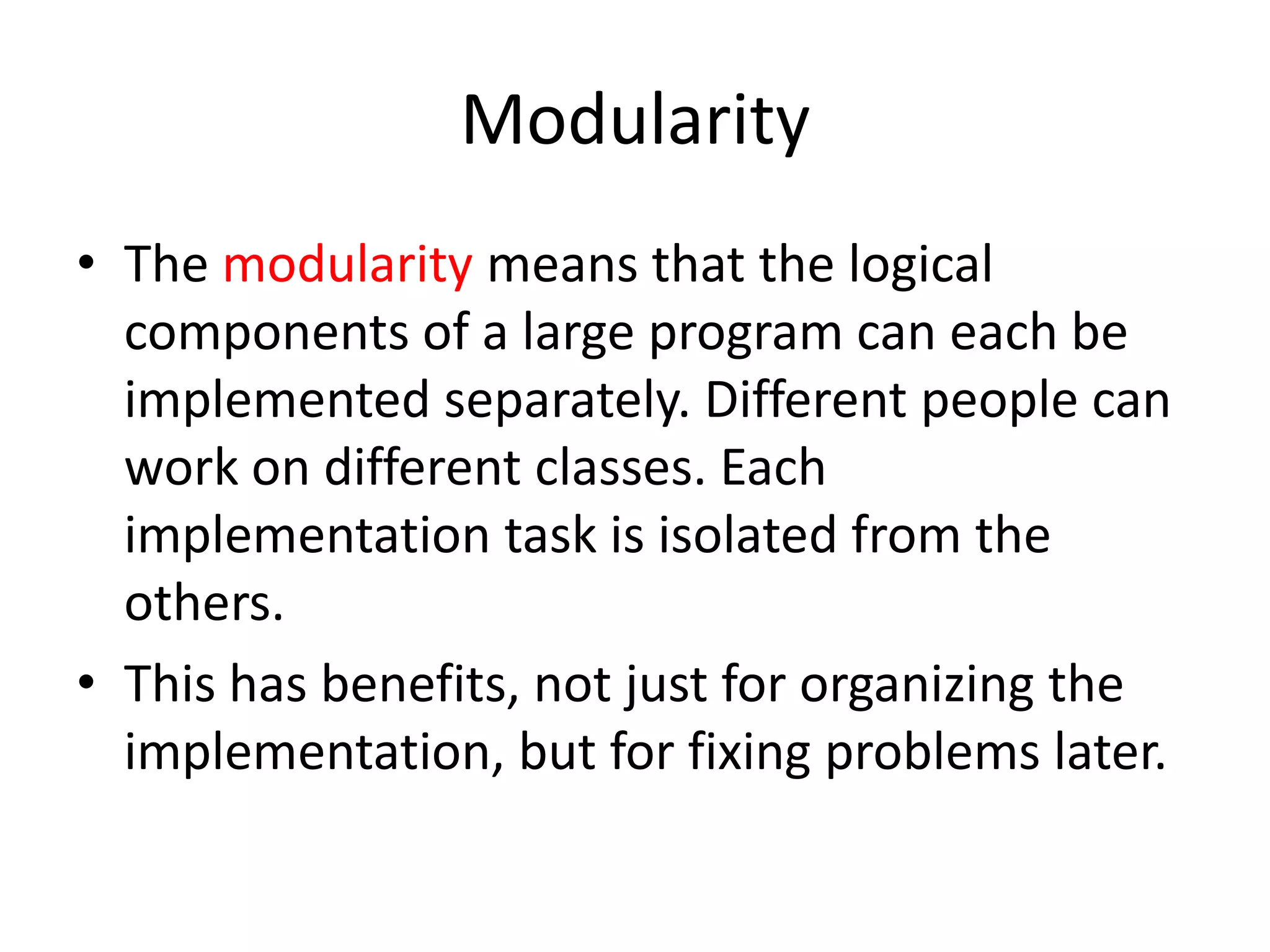 Modularity

• The modularity means that the logical components of a large program can each be implemented separately. Different people can work on different classes. Each implementation task is isolated from the others.

• This has benefits, not just for organizing the implementation, but for fixing problems later.